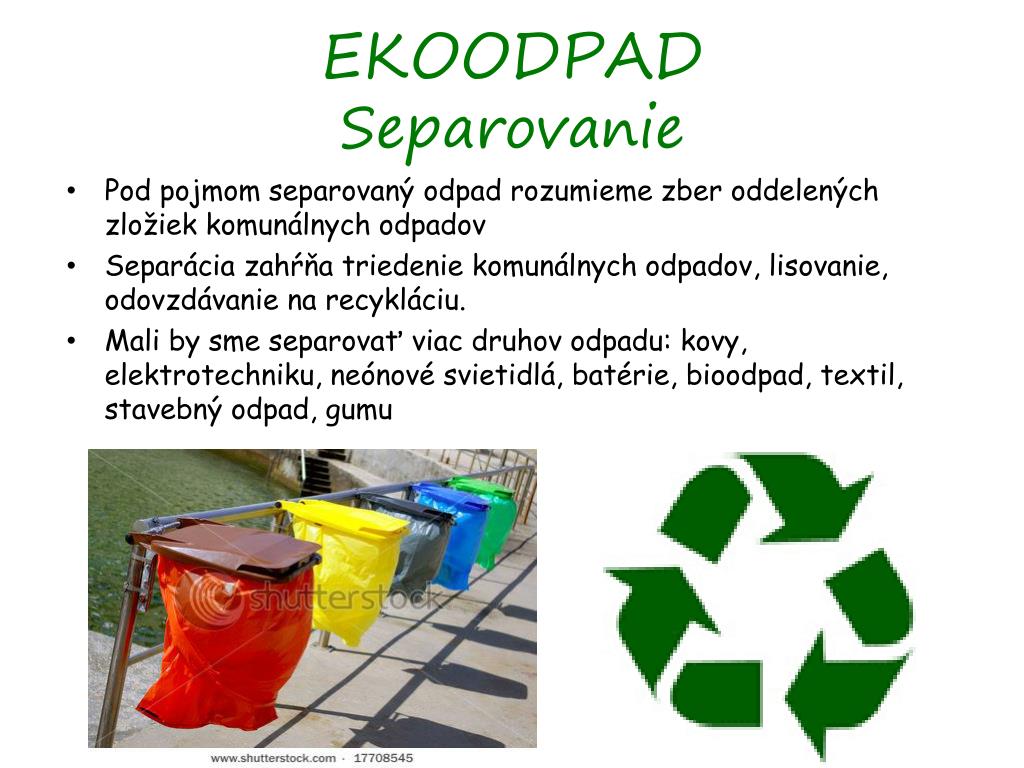 EKOODPAD
Separovanie

• Pod pojmom separovaný odpad rozumieme zber oddelených zložiek komunálnych odpadov
• Separácia zahŕňa triedenie komunálnych odpadov, lisovanie, odovzdávanie na recykláciu.
• Mali by sme separovať viac druhov odpadu: kovy, elektrotechniku, neónové svietidlá, batérie, bioodpad, textil, stavebný odpad, gumu

shutterstock
www.shutterstock.com · 17708545